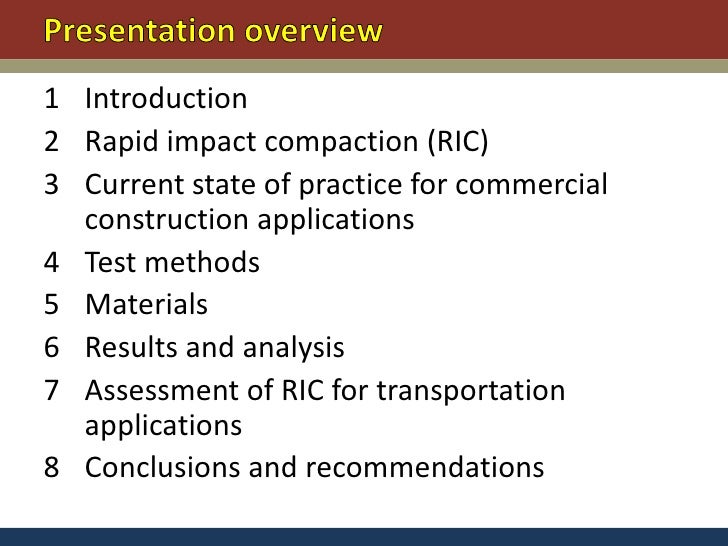 Presentation overview

1 Introduction
2 Rapid impact compaction (RIC)
3 Current state of practice for commercial construction applications
4 Test methods
5 Materials
6 Results and analysis
7 Assessment of RIC for transportation applications
8 Conclusions and recommendations